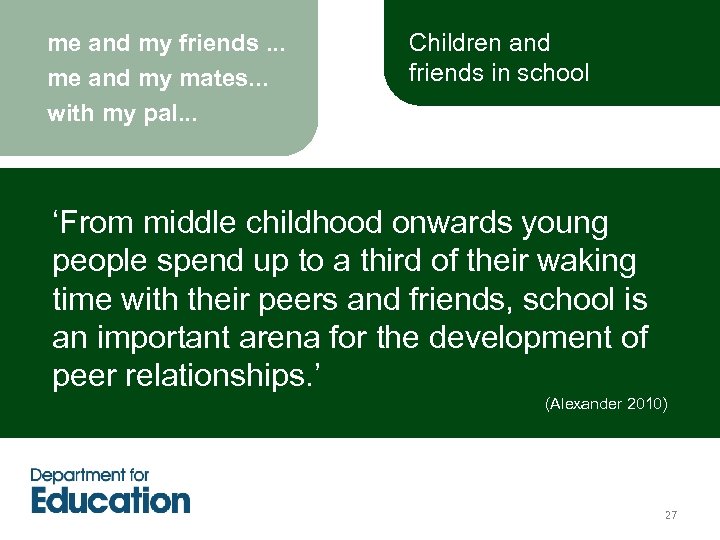 me and my friends ...
me and my mates...
with my pal...

Children and friends in school

‘From middle childhood onwards young people spend up to a third of their waking time with their peers and friends, school is an important arena for the development of peer relationships.’

(Alexander 2010)

Department for Education

27